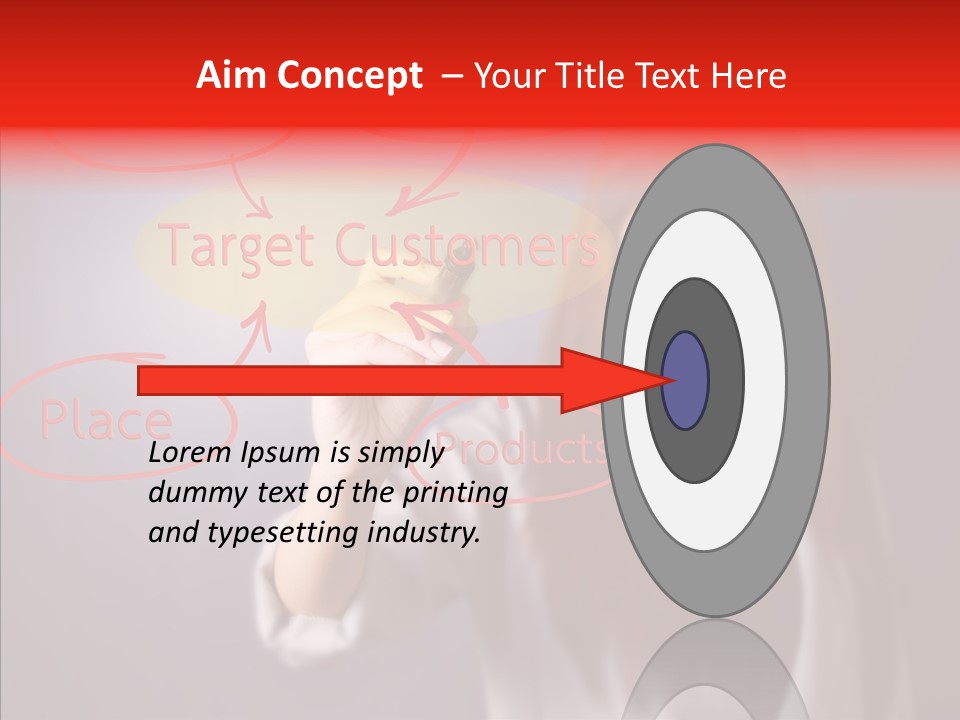 Aim Concept – Your Title Text Here

Target Customers

Place

Products

Lorem Ipsum is simply dummy text of the printing and typesetting industry.